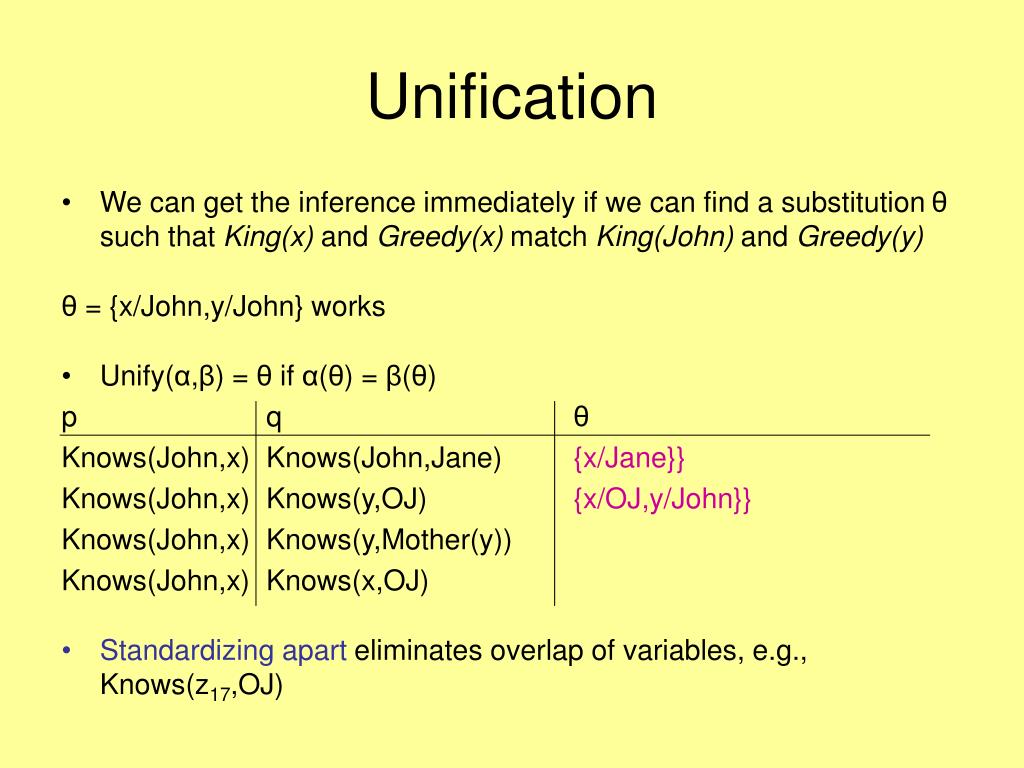 Unification

• We can get the inference immediately if we can find a substitution θ such that King(x) and Greedy(x) match King(John) and Greedy(y)

θ = {x/John,y/John} works

• Unify(α,β) = θ if α(θ) = β(θ)

| p | q | θ |
|---|---|---|
| Knows(John,x) | Knows(John,Jane) | {x/Jane}} |
| Knows(John,x) | Knows(y,OJ) | {x/OJ,y/John}} |
| Knows(John,x) | Knows(y,Mother(y)) | |
| Knows(John,x) | Knows(x,OJ) | |

• Standardizing apart eliminates overlap of variables, e.g., Knows($z_{17}$,OJ)